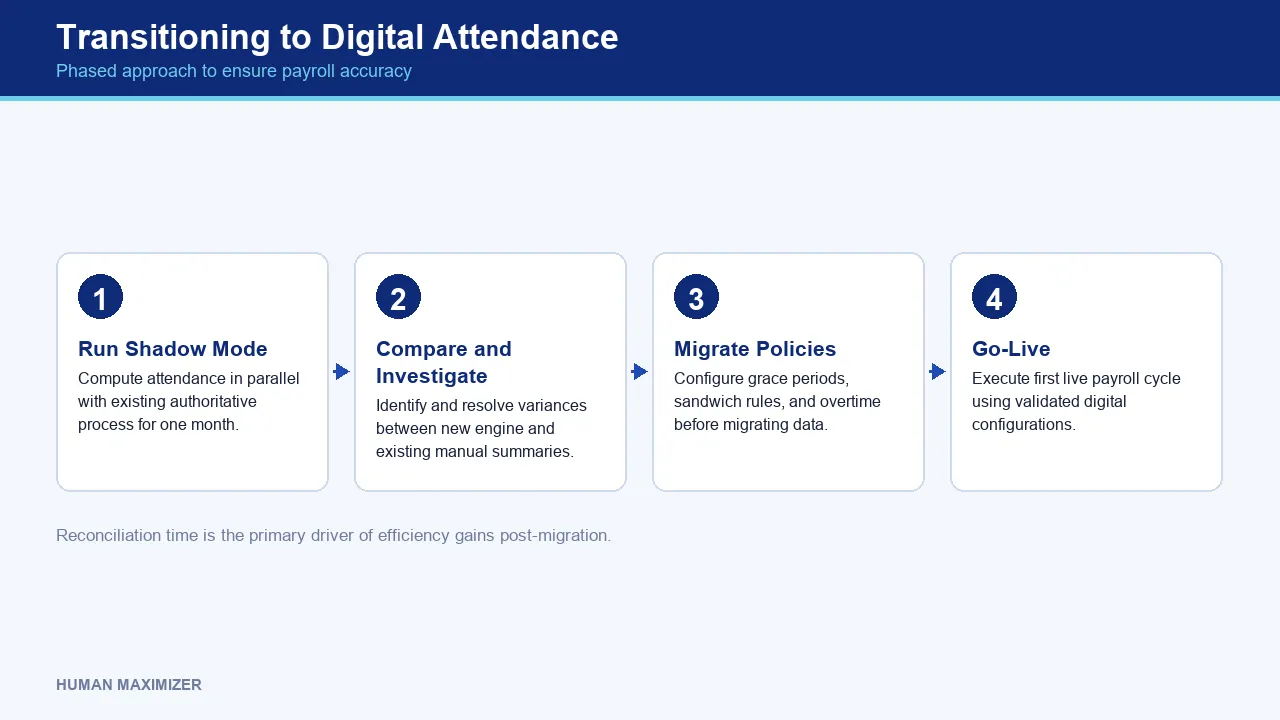 Transitioning to Digital Attendance
Phased approach to ensure payroll accuracy

1
Run Shadow Mode
Compute attendance in parallel with existing authoritative process for one month.

2
Compare and Investigate
Identify and resolve variances between new engine and existing manual summaries.

3
Migrate Policies
Configure grace periods, sandwich rules, and overtime before migrating data.

4
Go-Live
Execute first live payroll cycle using validated digital configurations.

Reconciliation time is the primary driver of efficiency gains post-migration.

HUMAN MAXIMIZER